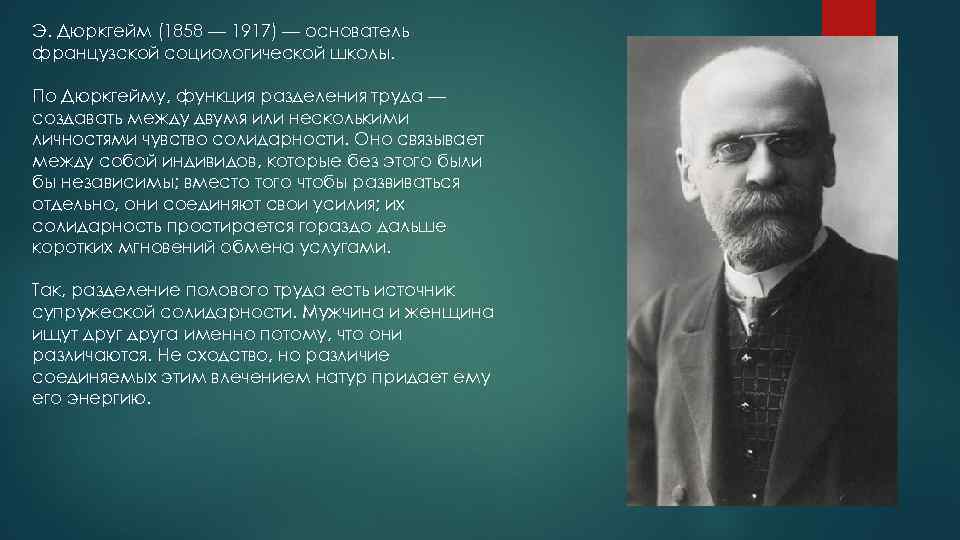 Э. Дюркгейм (1858 — 1917) — основатель французской социологической школы.

По Дюркгейму, функция разделения труда — создавать между двумя или несколькими личностями чувство солидарности. Оно связывает между собой индивидов, которые без этого были бы независимы; вместо того чтобы развиваться отдельно, они соединяют свои усилия; их солидарность простирается гораздо дальше коротких мгновений обмена услугами.

Так, разделение полового труда есть источник супружеской солидарности. Мужчина и женщина ищут друг друга именно потому, что они различаются. Не сходство, но различие соединяемых этим влечением натур придает ему его энергию.